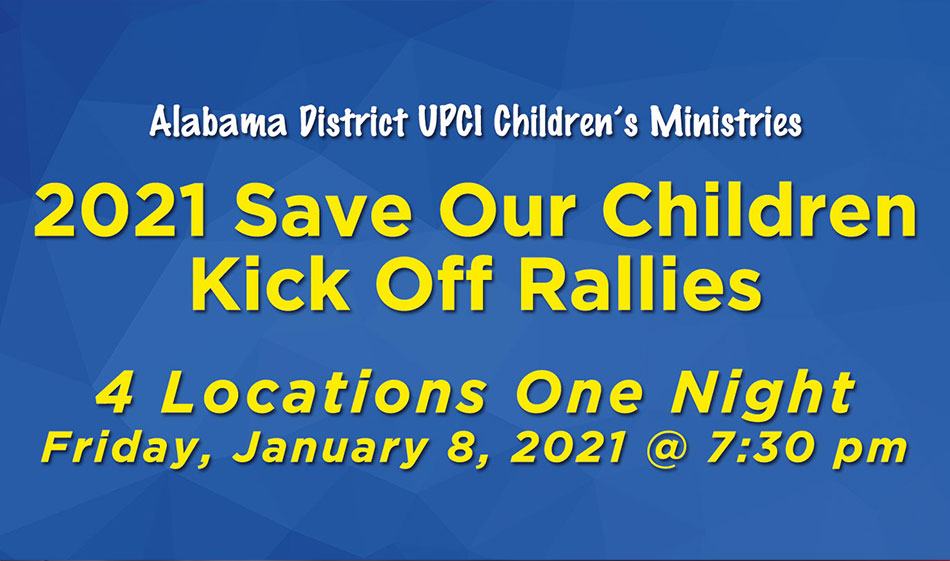 Alabama District UPCI Children's Ministries

2021 Save Our Children Kick Off Rallies

4 Locations One Night
Friday, January 8, 2021 @ 7:30 pm